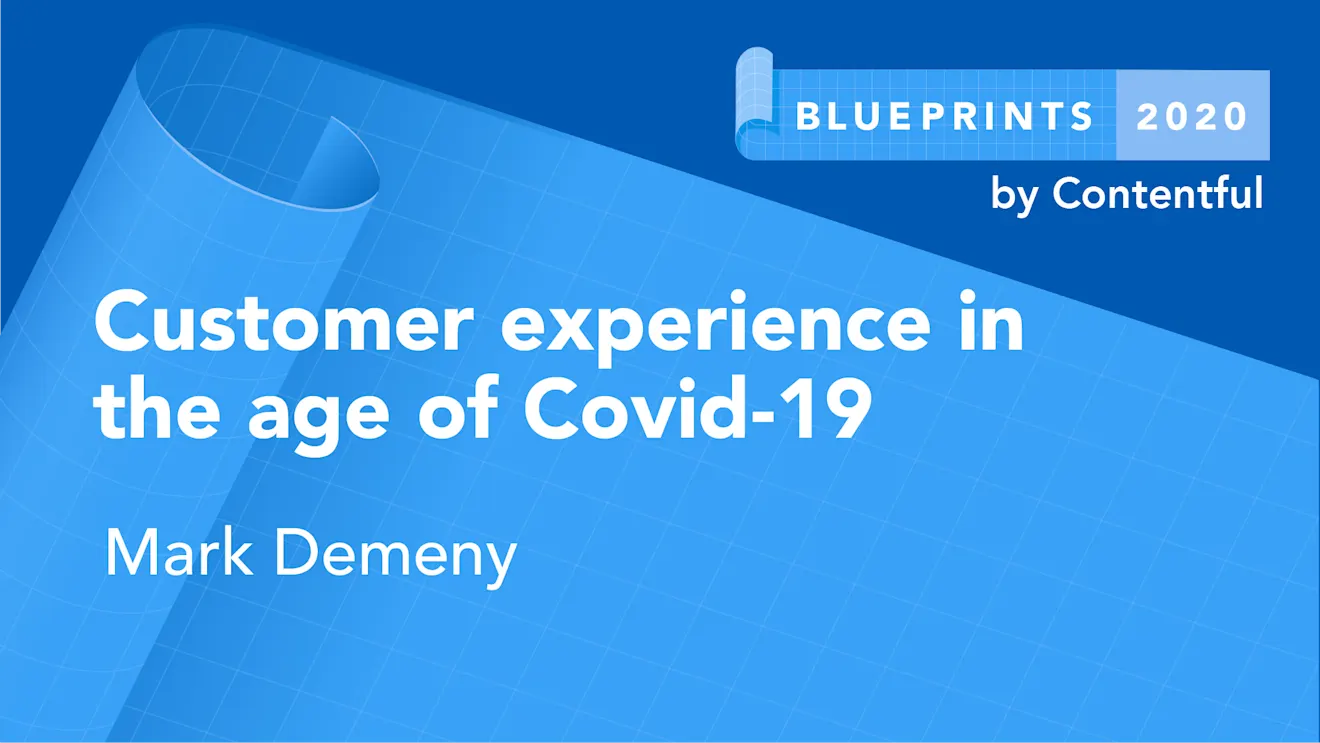 BLUEPRINTS 2020
by Contentful

Customer experience in the age of Covid-19

Mark Demeny